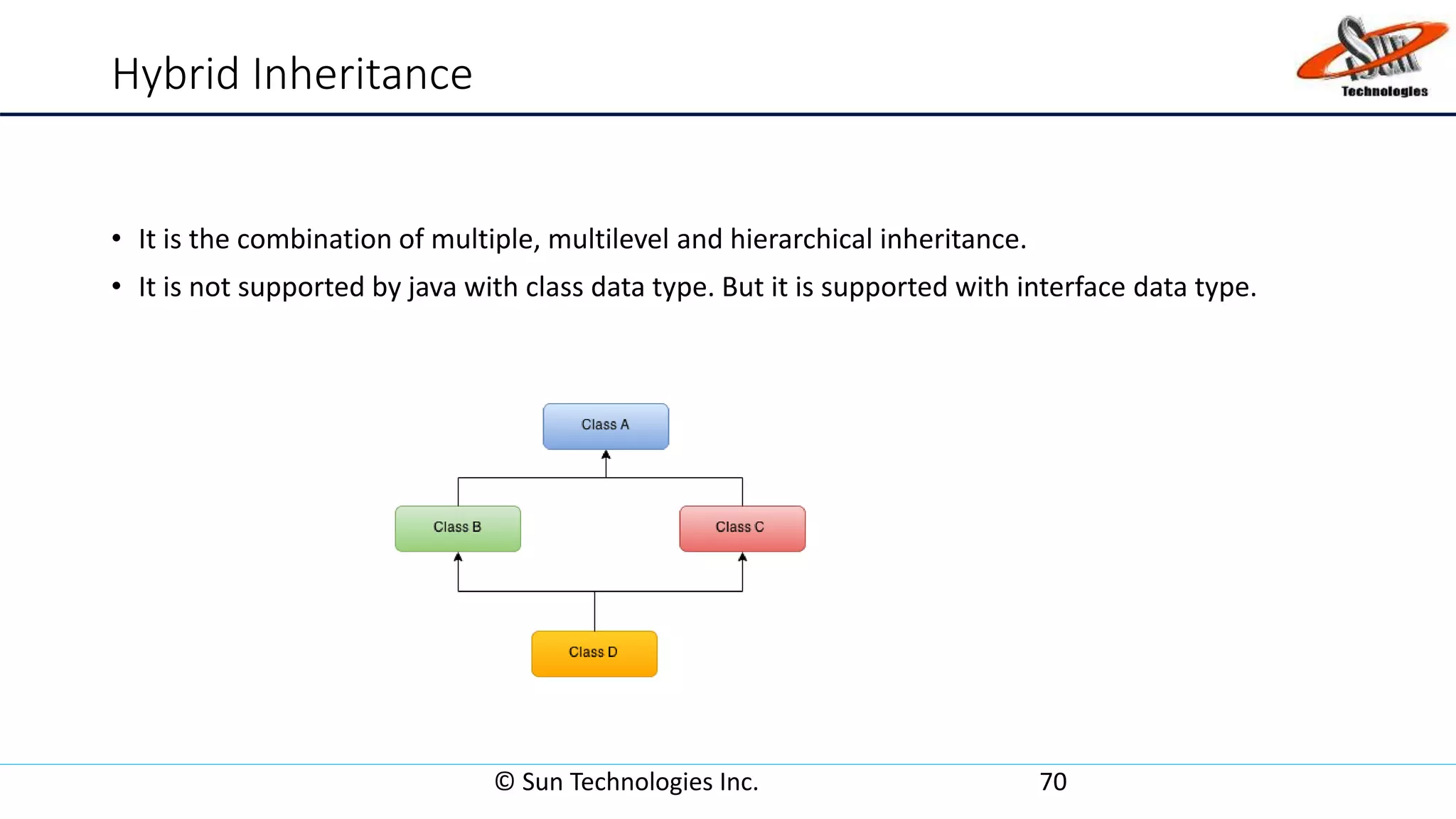 Hybrid Inheritance

Sun
Technologies

• It is the combination of multiple, multilevel and hierarchical inheritance.

• It is not supported by java with class data type. But it is supported with interface data type.

Class A

Class B

Class C

Class D

© Sun Technologies Inc.

70